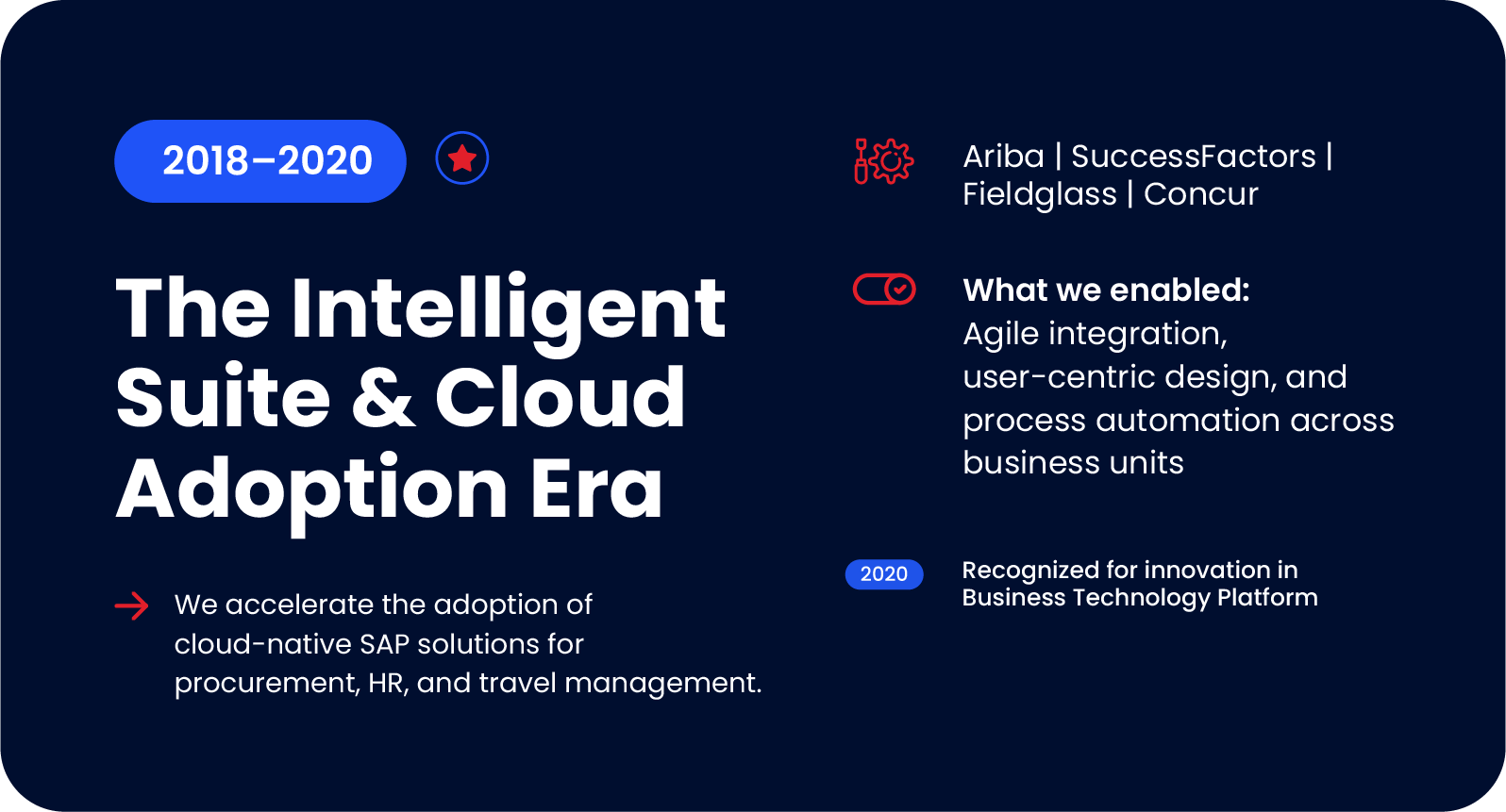 2018–2020

The Intelligent Suite & Cloud Adoption Era

We accelerate the adoption of cloud-native SAP solutions for procurement, HR, and travel management.

Ariba | SuccessFactors | Fieldglass | Concur

What we enabled:
Agile integration, user-centric design, and process automation across business units

2020

Recognized for innovation in Business Technology Platform